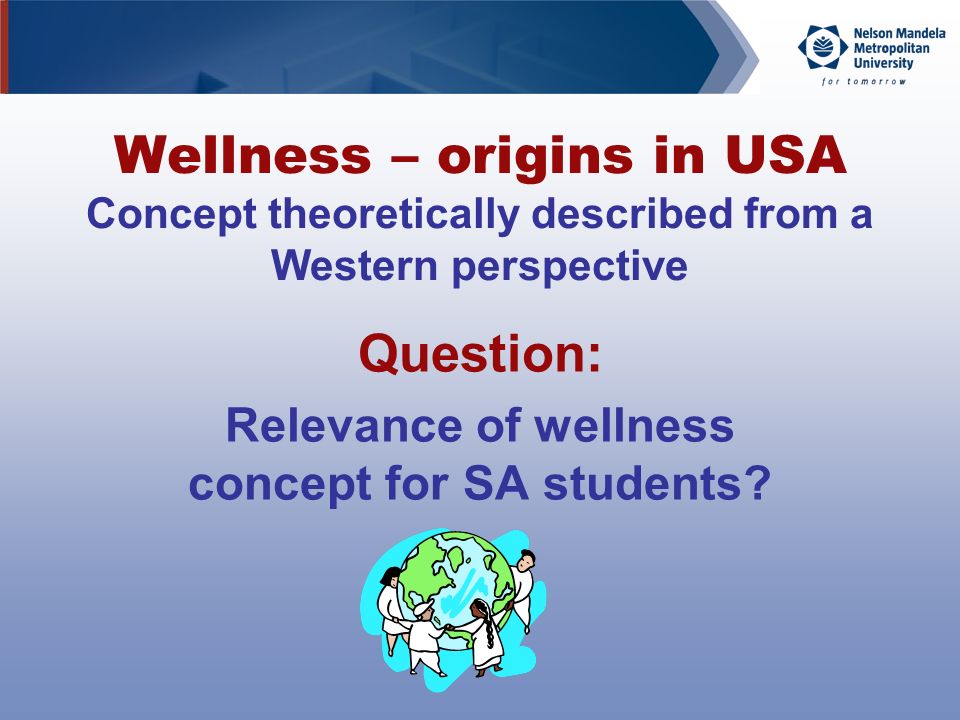 Nelson Mandela Metropolitan University
for tomorrow

Wellness – origins in USA
Concept theoretically described from a Western perspective

Question:
Relevance of wellness concept for SA students?